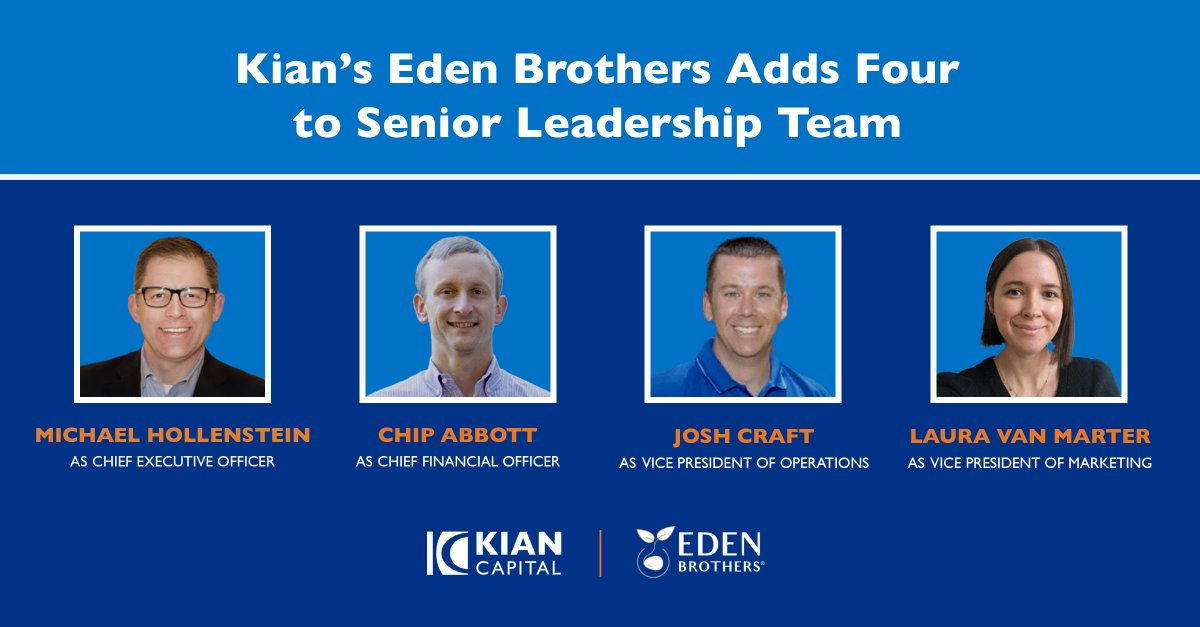 Kian's Eden Brothers Adds Four to Senior Leadership Team

MICHAEL HOLLENSTEIN
AS CHIEF EXECUTIVE OFFICER

CHIP ABBOTT
AS CHIEF FINANCIAL OFFICER

JOSH CRAFT
AS VICE PRESIDENT OF OPERATIONS

LAURA VAN MARTER
AS VICE PRESIDENT OF MARKETING

KIAN CAPITAL

EDEN BROTHERS®